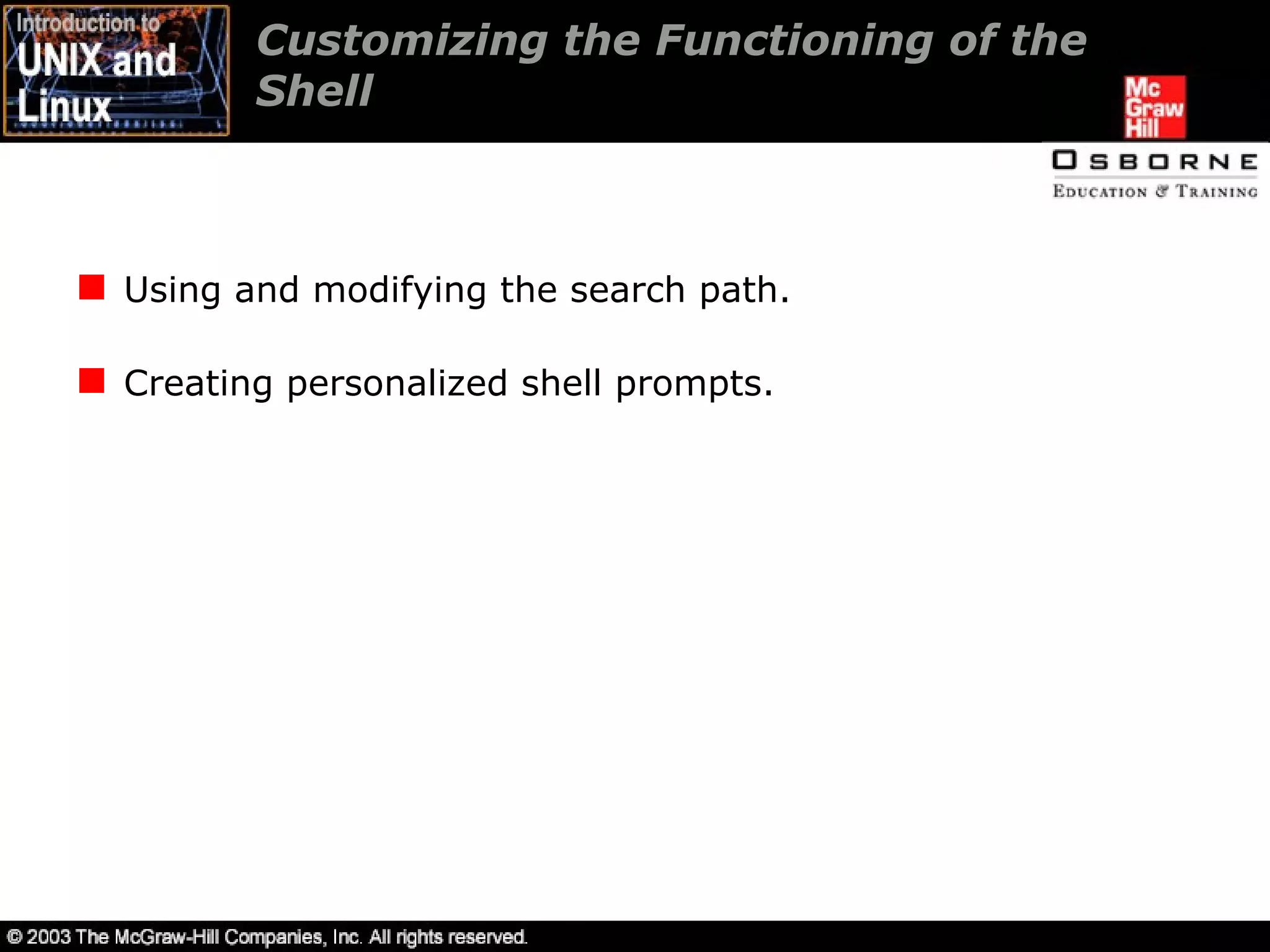 Introduction to
UNIX and
Linux

Customizing the Functioning of the Shell

Mc
Graw
Hill

OSBORNE
EDUCATION & TRAINING

Using and modifying the search path.

Creating personalized shell prompts.

© 2003 The McGraw-Hill Companies, Inc. All rights reserved.